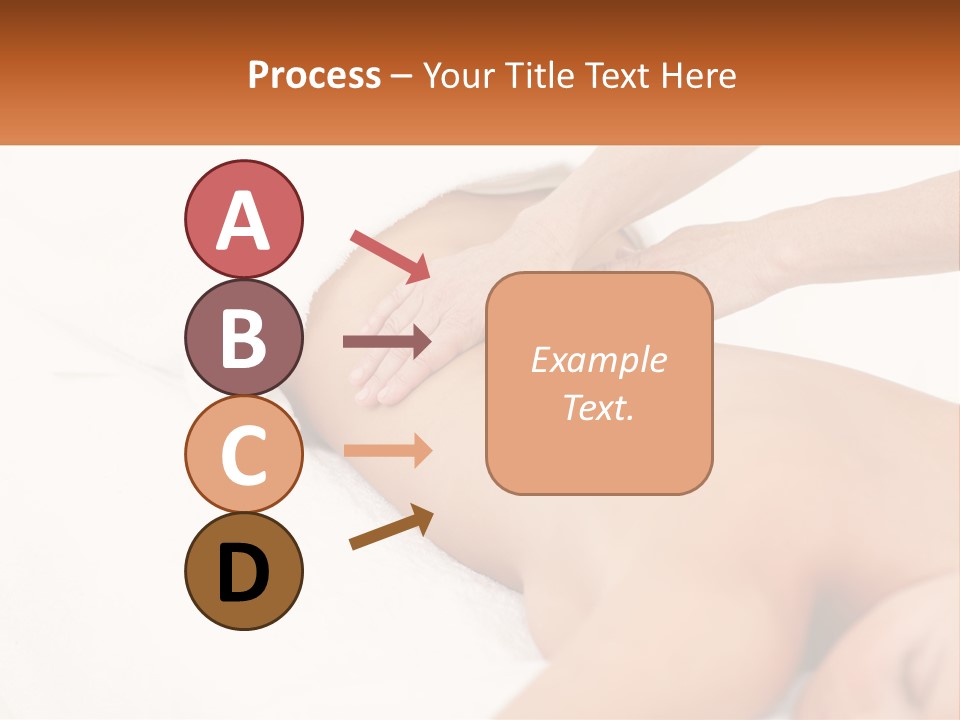 Process – Your Title Text Here

A

B

C

D

Example Text.